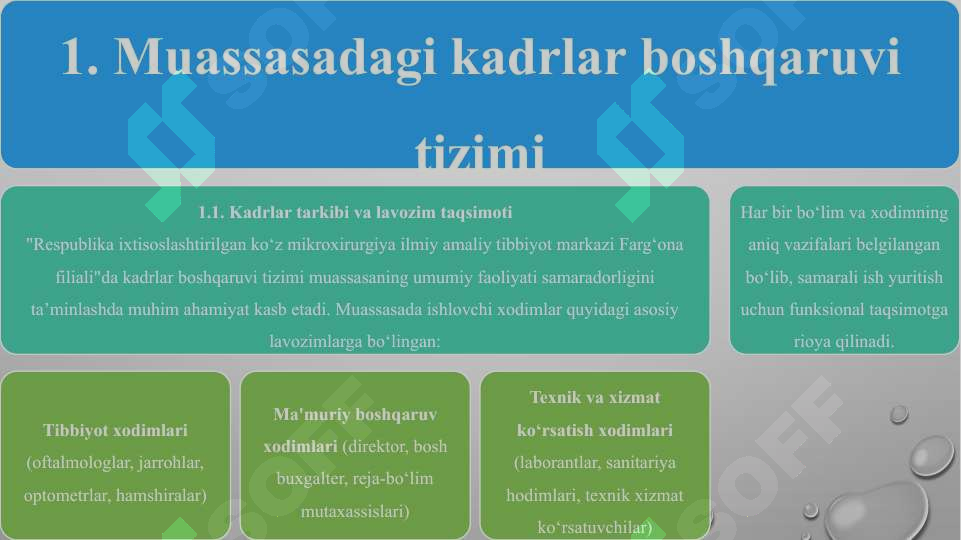 1. Muassasadagi kadrlar boshqaruvi tizimi

1.1. Kadrlar tarkibi va lavozim taqsimoti
"Respublika ixtisoslashtirilgan ko‘z mikroxirurgiya ilmiy amaliy tibbiyot markazi Farg‘ona filiali"da kadrlar boshqaruvi tizimi muassasaning umumiy faoliyati samaradorligini ta’minlashda muhim ahamiyat kasb etadi. Muassasada ishlovchi xodimlar quyidagi asosiy lavozimlarga bo‘lingan:

Har bir bo‘lim va xodimning aniq vazifalari belgilangan bo‘lib, samarali ish yuritish uchun funksional taqsimotga rioya qilinadi.

Tibbiyot xodimlari (oftalmologlar, jarrohlar, optometrlar, hamshiralar)

Ma'muriy boshqaruv xodimlari (direktor, bosh buxgalter, reja-bo‘lim mutaxassislari)

Texnik va xizmat ko‘rsatish xodimlari (laborantlar, sanitariya hodimlari, texnik xizmat ko‘rsatuvchilar)

SOFF